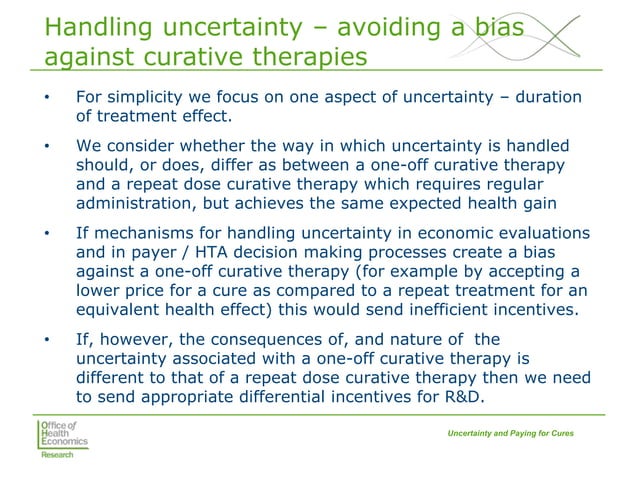 Handling uncertainty – avoiding a bias against curative therapies

• For simplicity we focus on one aspect of uncertainty – duration of treatment effect.

• We consider whether the way in which uncertainty is handled should, or does, differ as between a one-off curative therapy and a repeat dose curative therapy which requires regular administration, but achieves the same expected health gain

• If mechanisms for handling uncertainty in economic evaluations and in payer / HTA decision making processes create a bias against a one-off curative therapy (for example by accepting a lower price for a cure as compared to a repeat treatment for an equivalent health effect) this would send inefficient incentives.

• If, however, the consequences of, and nature of the uncertainty associated with a one-off curative therapy is different to that of a repeat dose curative therapy then we need to send appropriate differential incentives for R&D.

Office of Health Economics
Research

Uncertainty and Paying for Cures